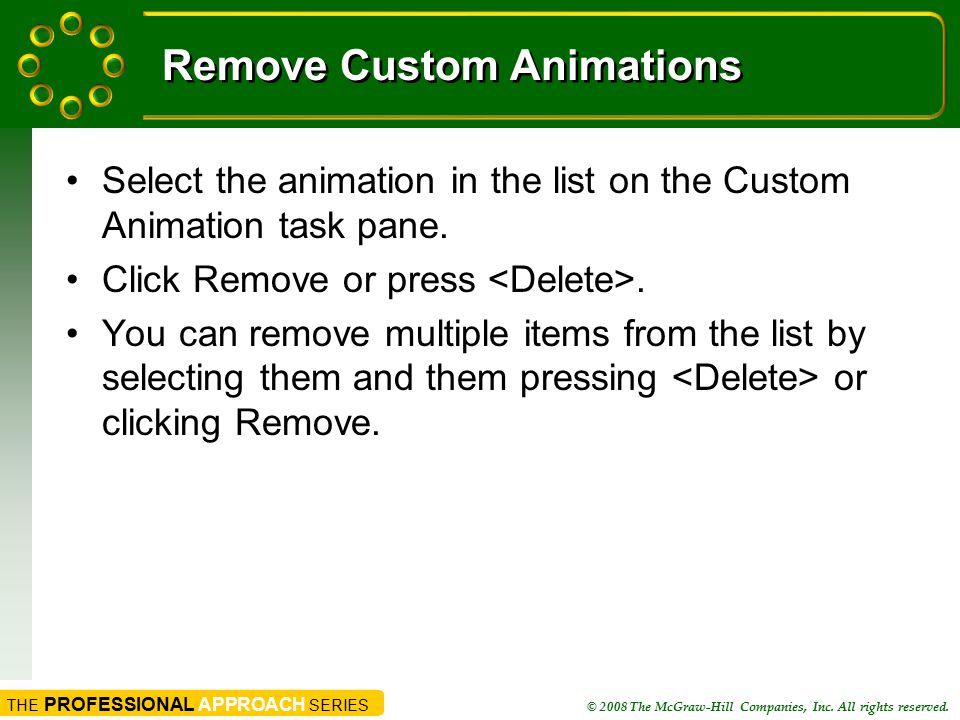 Remove Custom Animations

• Select the animation in the list on the Custom Animation task pane.

• Click Remove or press <Delete>.

• You can remove multiple items from the list by selecting them and them pressing <Delete> or clicking Remove.

THE PROFESSIONAL APPROACH SERIES

© 2008 The McGraw-Hill Companies, Inc. All rights reserved.